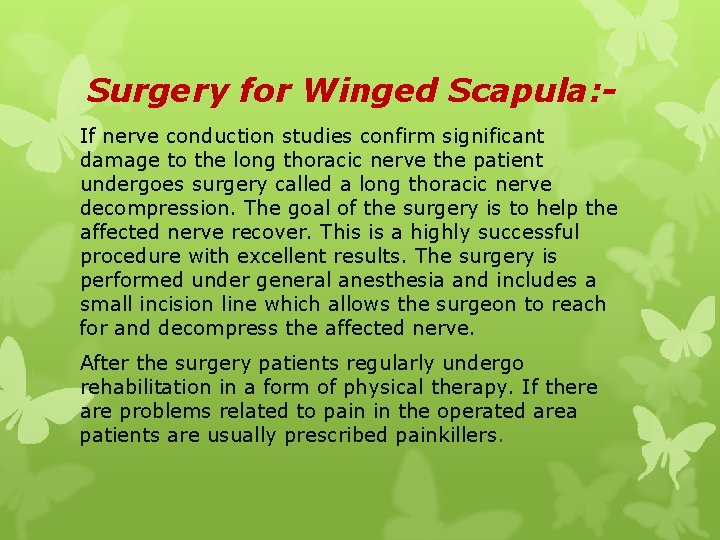 Surgery for Winged Scapula:-

If nerve conduction studies confirm significant damage to the long thoracic nerve the patient undergoes surgery called a long thoracic nerve decompression. The goal of the surgery is to help the affected nerve recover. This is a highly successful procedure with excellent results. The surgery is performed under general anesthesia and includes a small incision line which allows the surgeon to reach for and decompress the affected nerve.

After the surgery patients regularly undergo rehabilitation in a form of physical therapy. If there are problems related to pain in the operated area patients are usually prescribed painkillers.